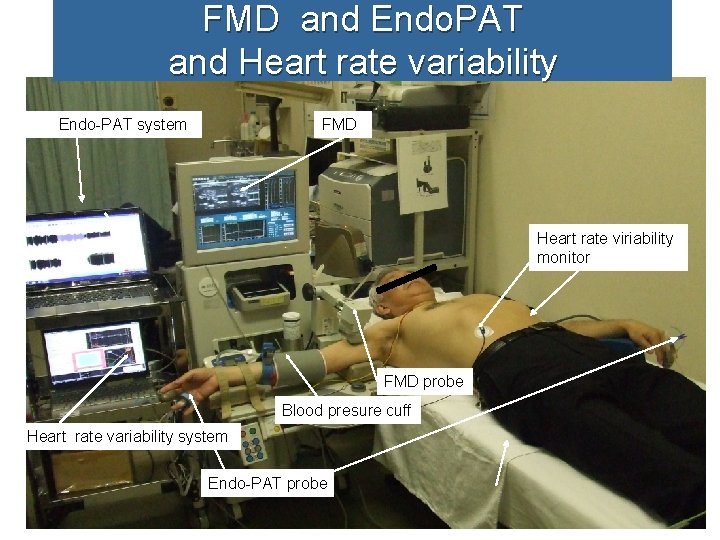 FMD and EndoPAT
and Heart rate variability

Endo-PAT system

FMD

Heart rate viriability monitor

FMD probe

Blood presure cuff

Heart rate variability system

Endo-PAT probe